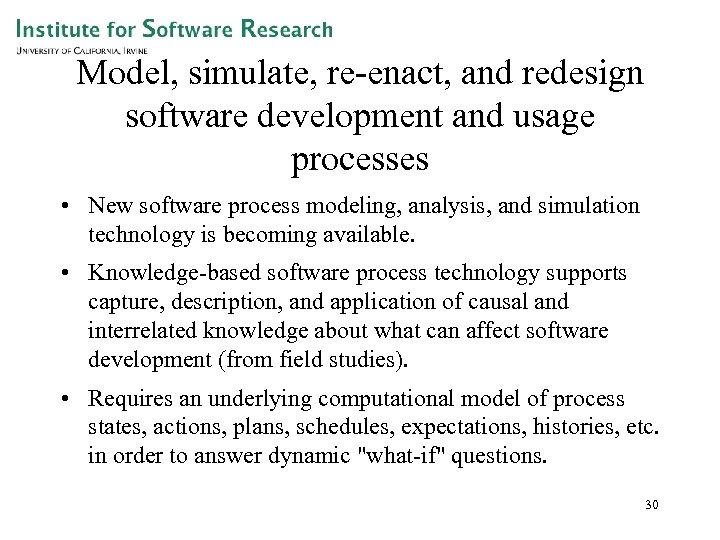 Institute for Software Research
University of California, Irvine

Model, simulate, re-enact, and redesign software development and usage processes

• New software process modeling, analysis, and simulation technology is becoming available.

• Knowledge-based software process technology supports capture, description, and application of causal and interrelated knowledge about what can affect software development (from field studies).

• Requires an underlying computational model of process states, actions, plans, schedules, expectations, histories, etc. in order to answer dynamic "what-if" questions.

30